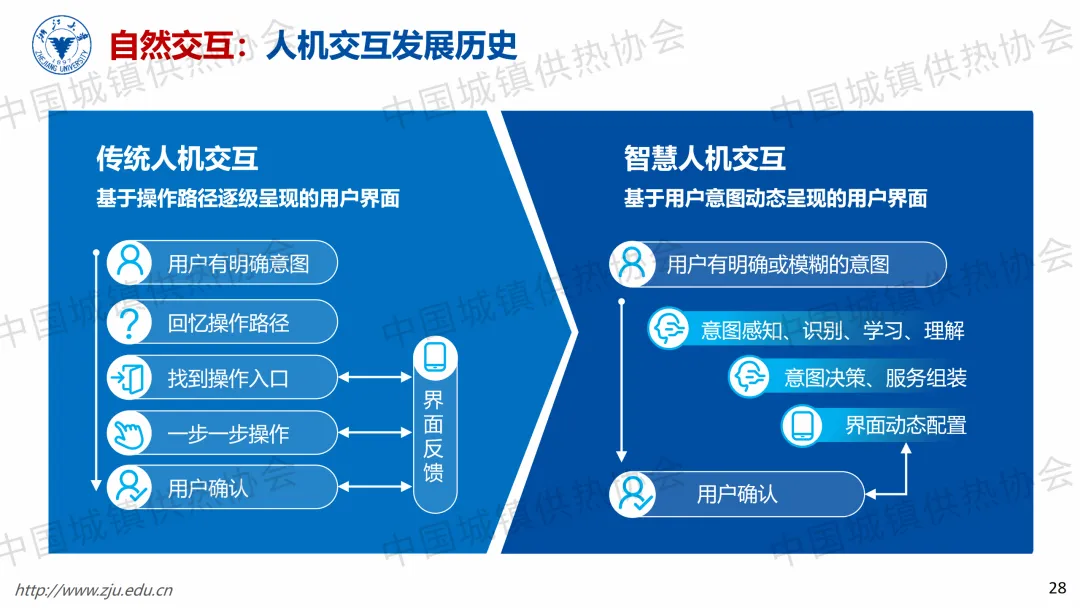 浙江大学
ZHEJIANG UNIVERSITY

自然交互：人机交互发展历史

中国城镇供热协会

传统人机交互
基于操作路径逐级呈现的用户界面

用户有明确意图
回忆操作路径
找到操作入口
一步一步操作
用户确认

界面反馈

智慧人机交互
基于用户意图动态呈现的用户界面

用户有明确或模糊的意图
意图感知、识别、学习、理解
意图决策、服务组装
界面动态配置
用户确认

http://www.zju.edu.cn

28